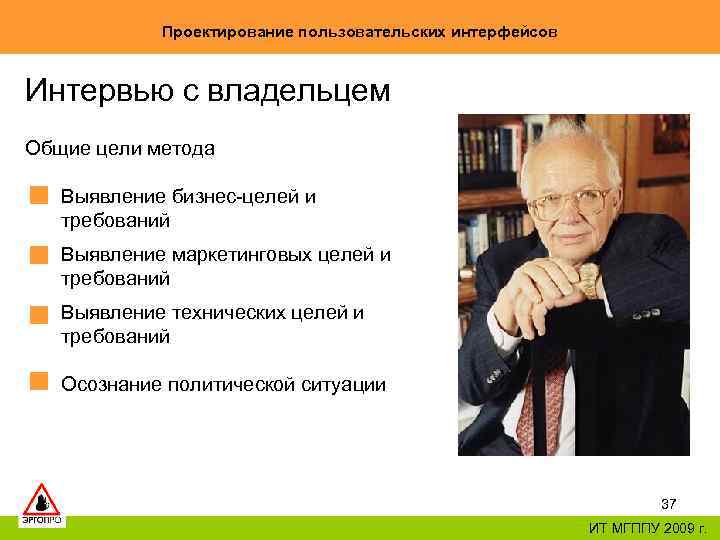 Проектирование пользовательских интерфейсов

Интервью с владельцем

Общие цели метода

Выявление бизнес-целей и требований

Выявление маркетинговых целей и требований

Выявление технических целей и требований

Осознание политической ситуации

ЭРГОПРО

37

ИТ МГППУ 2009 г.